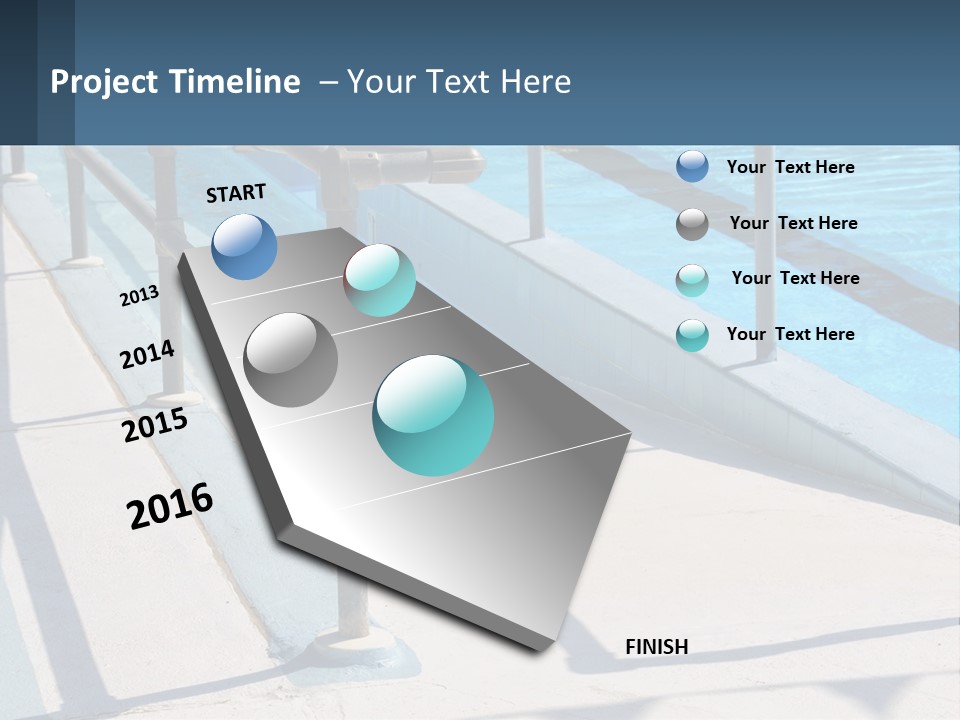 Project Timeline – Your Text Here

START

2013

2014

2015

2016

FINISH

Your Text Here

Your Text Here

Your Text Here

Your Text Here